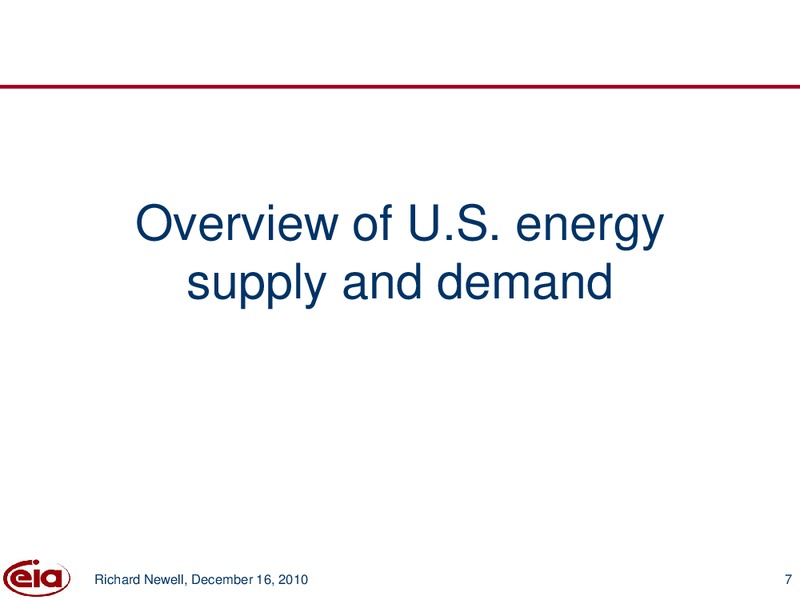 Overview of U.S. energy supply and demand

eia

Richard Newell, December 16, 2010

7